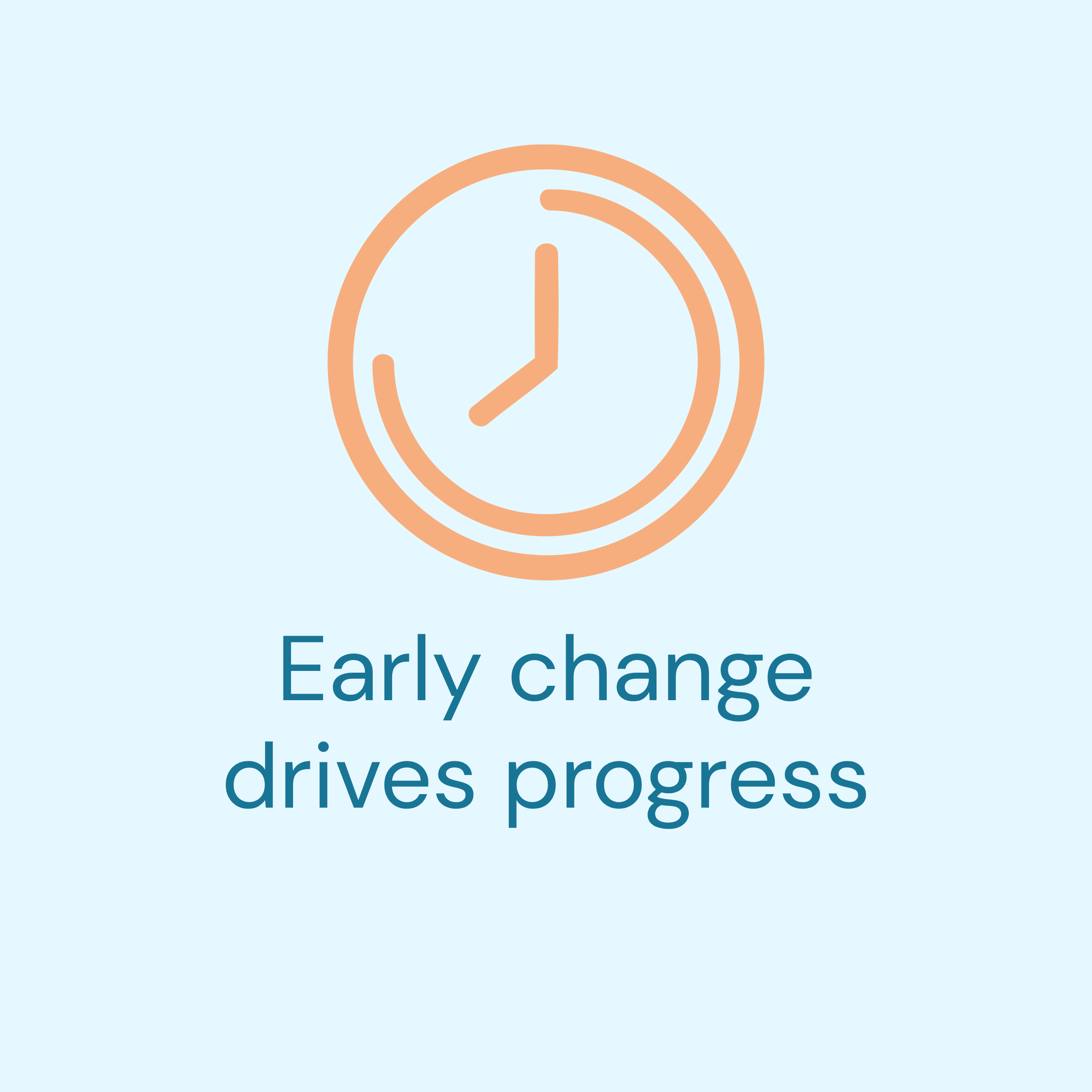 Early change drives progress